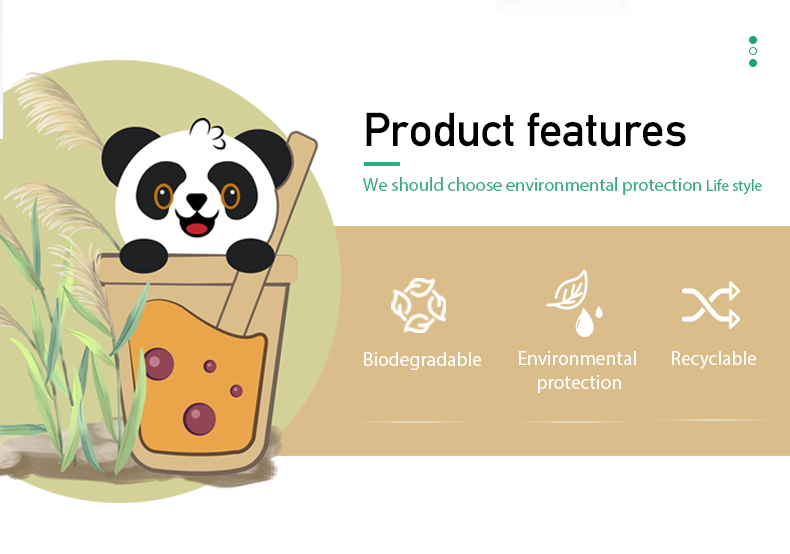 Product features

We should choose environmental protection Life style

Biodegradable

Environmental protection

Recyclable